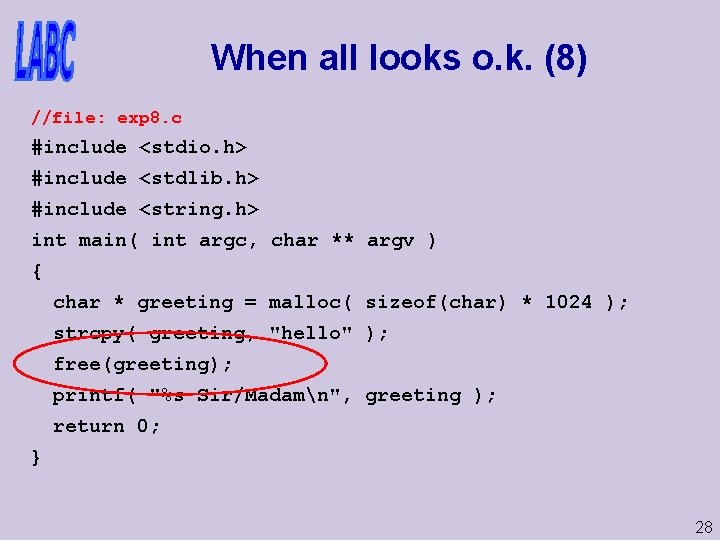 LABC

When all looks o.k. (8)

//file: exp8.c
#include <stdio.h>
#include <stdlib.h>
#include <string.h>
int main( int argc, char ** argv )
{
  char * greeting = malloc( sizeof(char) * 1024 );
  strcpy( greeting, "hello" );
  free(greeting);
  printf( "%s Sir/Madam\n", greeting );
  return 0;
}

28